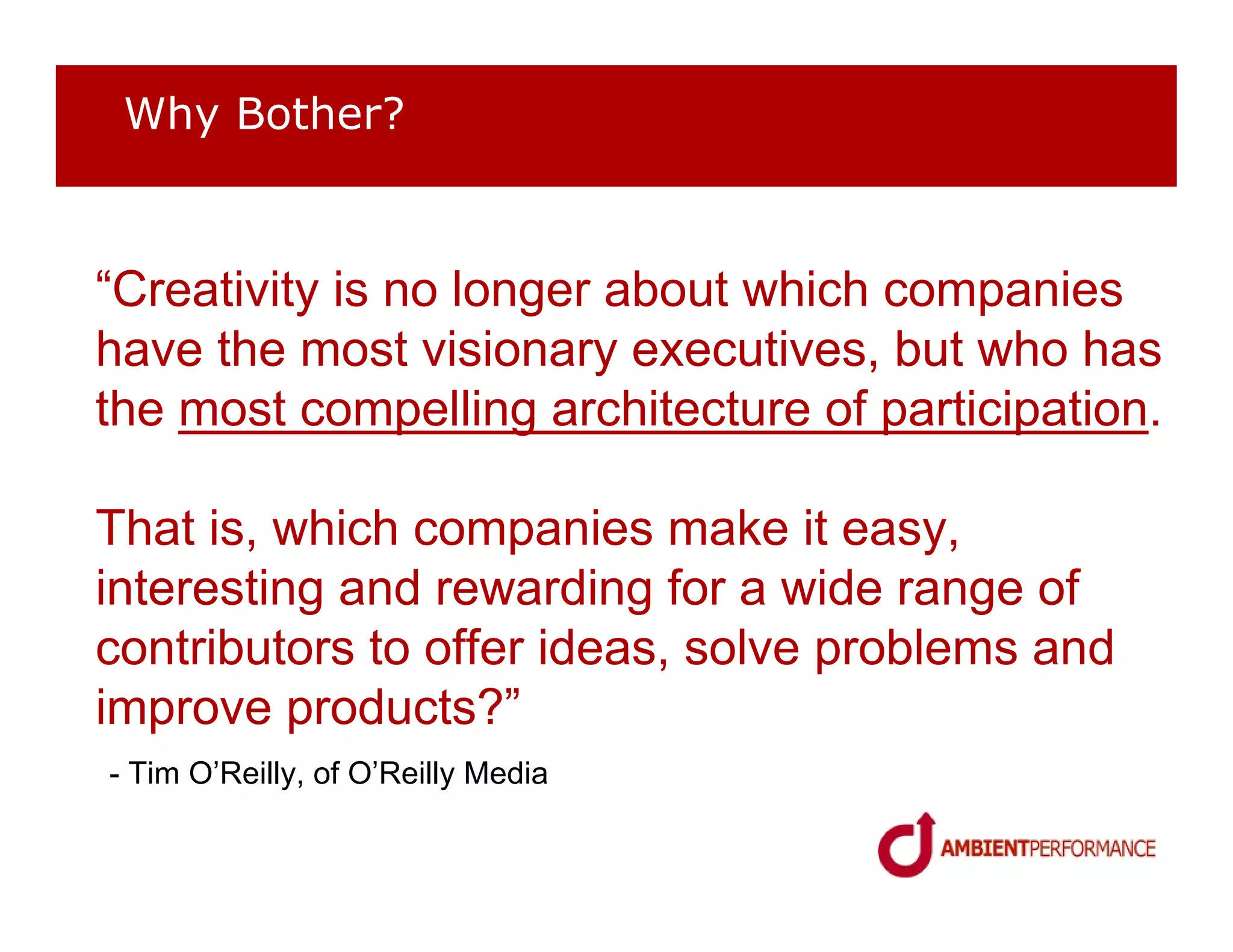 Why Bother?

“Creativity is no longer about which companies have the most visionary executives, but who has the most compelling architecture of participation.

That is, which companies make it easy, interesting and rewarding for a wide range of contributors to offer ideas, solve problems and improve products?”

- Tim O’Reilly, of O’Reilly Media

AMBIENTPERFORMANCE